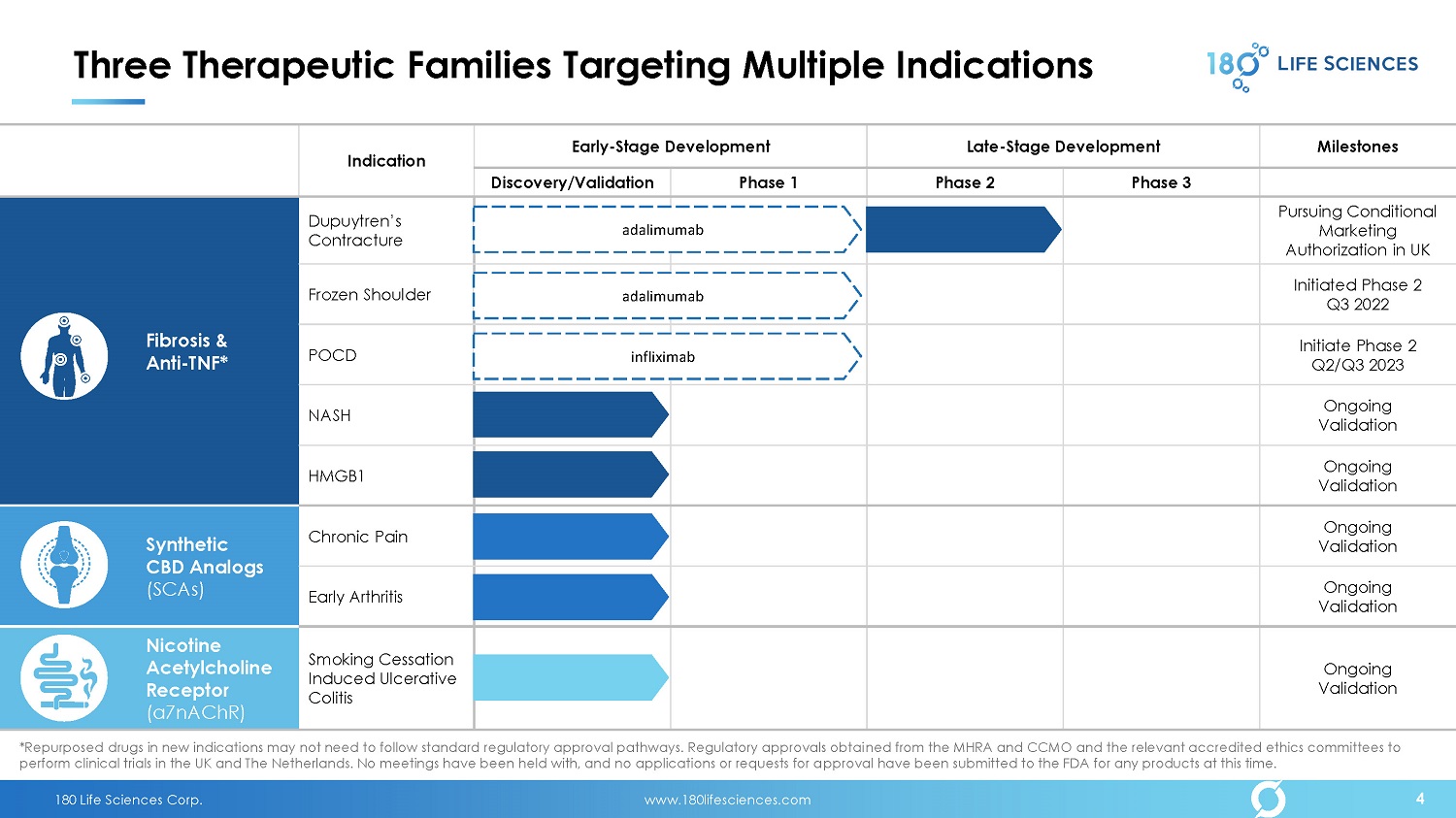 Three Therapeutic Families Targeting Multiple Indications

180 LIFE SCIENCES

| | Indication | Early-Stage Development | | Late-Stage Development | | Milestones |
|---|---|---|---|---|---|---|
| | | Discovery/Validation | Phase 1 | Phase 2 | Phase 3 | |
| Fibrosis & Anti-TNF* | Dupuytren's Contracture | adalimumab | | | | Pursuing Conditional Marketing Authorization in UK |
| | Frozen Shoulder | adalimumab | | | | Initiated Phase 2 Q3 2022 |
| | POCD | infliximab | | | | Initiate Phase 2 Q2/Q3 2023 |
| | NASH | | | | | Ongoing Validation |
| | HMGB1 | | | | | Ongoing Validation |
| Synthetic CBD Analogs (SCAs) | Chronic Pain | | | | | Ongoing Validation |
| | Early Arthritis | | | | | Ongoing Validation |
| Nicotine Acetylcholine Receptor (a7nAChR) | Smoking Cessation Induced Ulcerative Colitis | | | | | Ongoing Validation |

*Repurposed drugs in new indications may not need to follow standard regulatory approval pathways. Regulatory approvals obtained from the MHRA and CCMO and the relevant accredited ethics committees to perform clinical trials in the UK and The Netherlands. No meetings have been held with, and no applications or requests for approval have been submitted to the FDA for any products at this time.

180 Life Sciences Corp.
www.180lifesciences.com
4